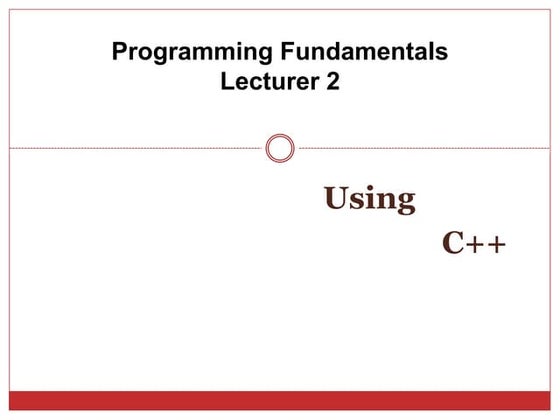 Programming Fundamentals
Lecturer 2

Using

C++